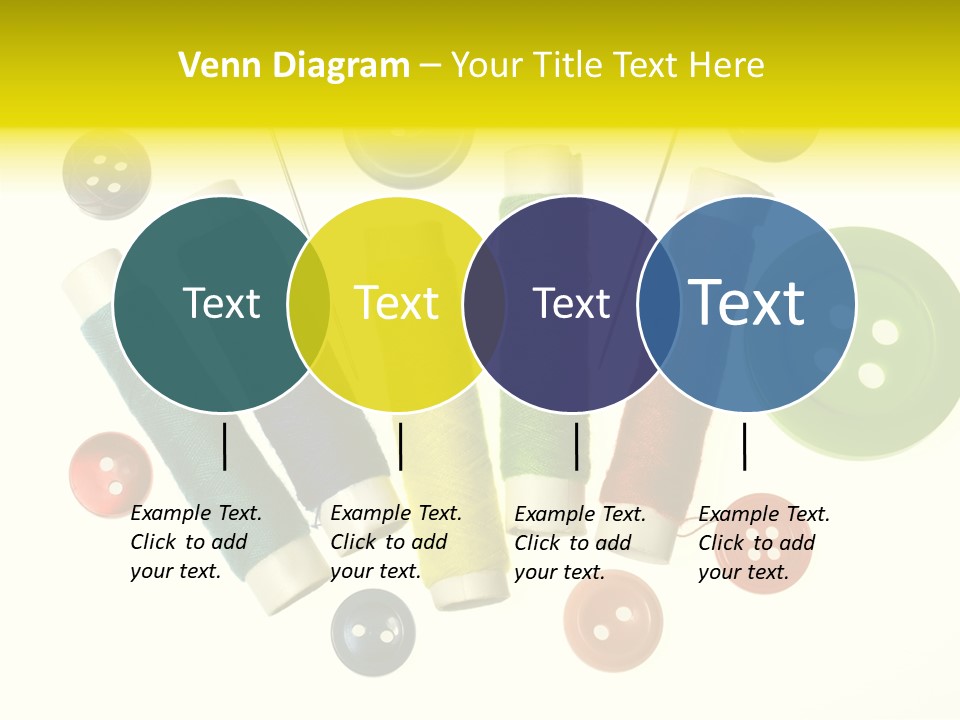 Venn Diagram – Your Title Text Here

Text

Text

Text

Text

Example Text. Click to add your text.

Example Text. Click to add your text.

Example Text. Click to add your text.

Example Text. Click to add your text.